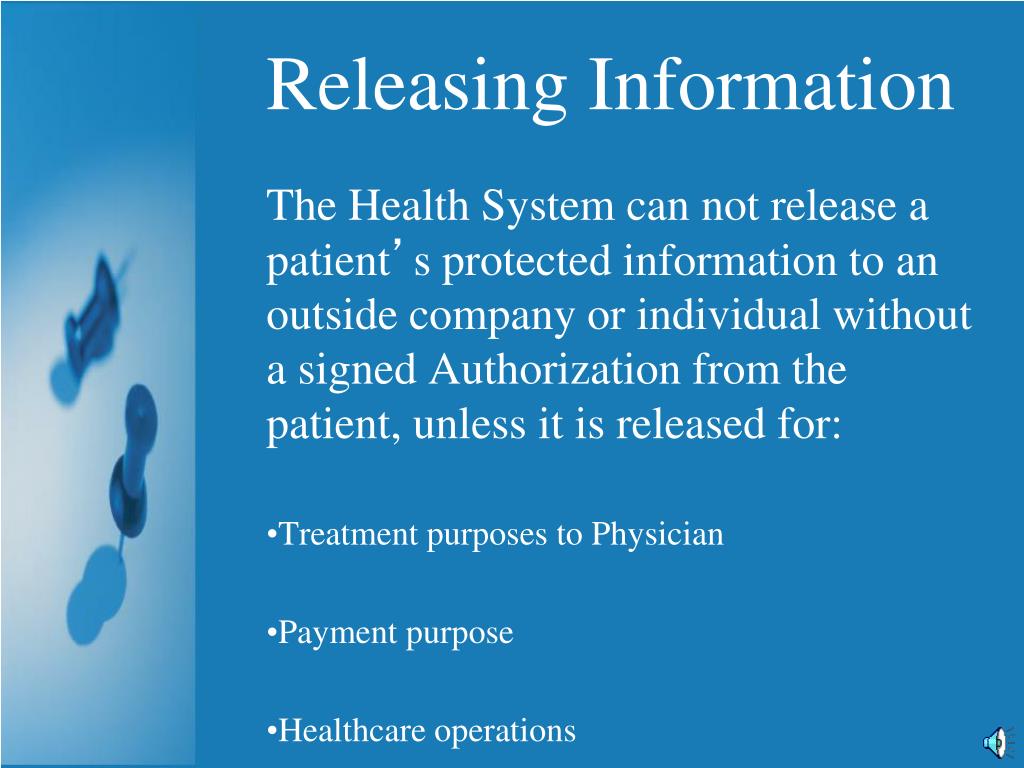 Releasing Information

The Health System can not release a patient's protected information to an outside company or individual without a signed Authorization from the patient, unless it is released for:

•Treatment purposes to Physician

•Payment purpose

•Healthcare operations